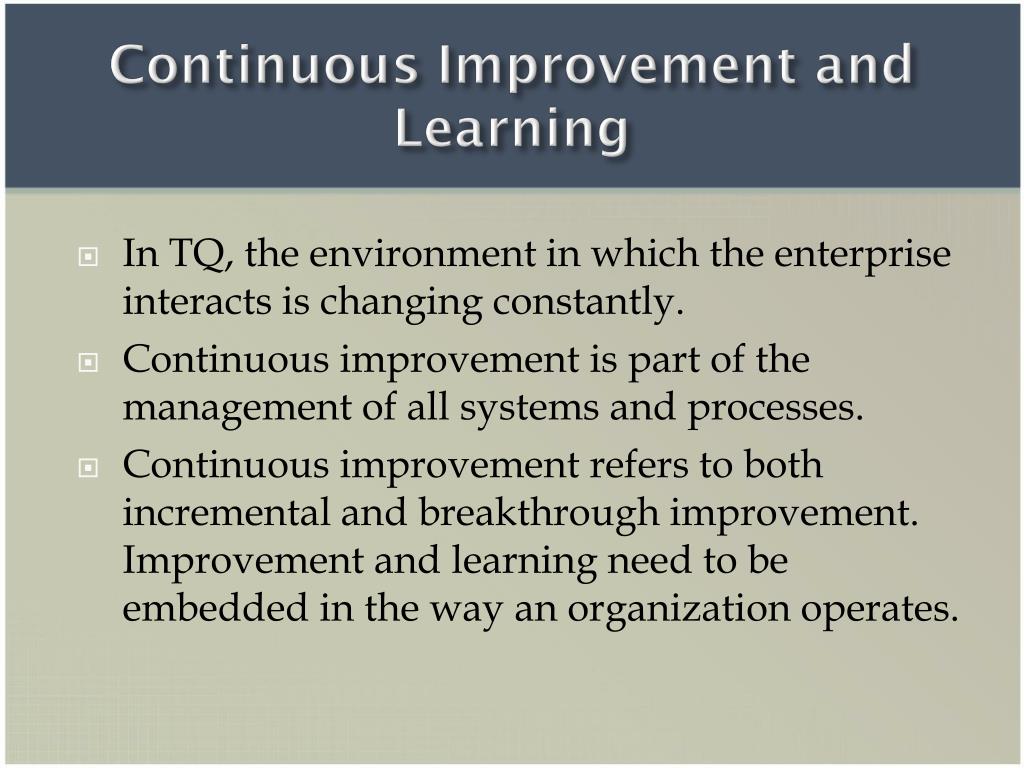 Continuous Improvement and Learning

In TQ, the environment in which the enterprise interacts is changing constantly.

Continuous improvement is part of the management of all systems and processes.

Continuous improvement refers to both incremental and breakthrough improvement. Improvement and learning need to be embedded in the way an organization operates.